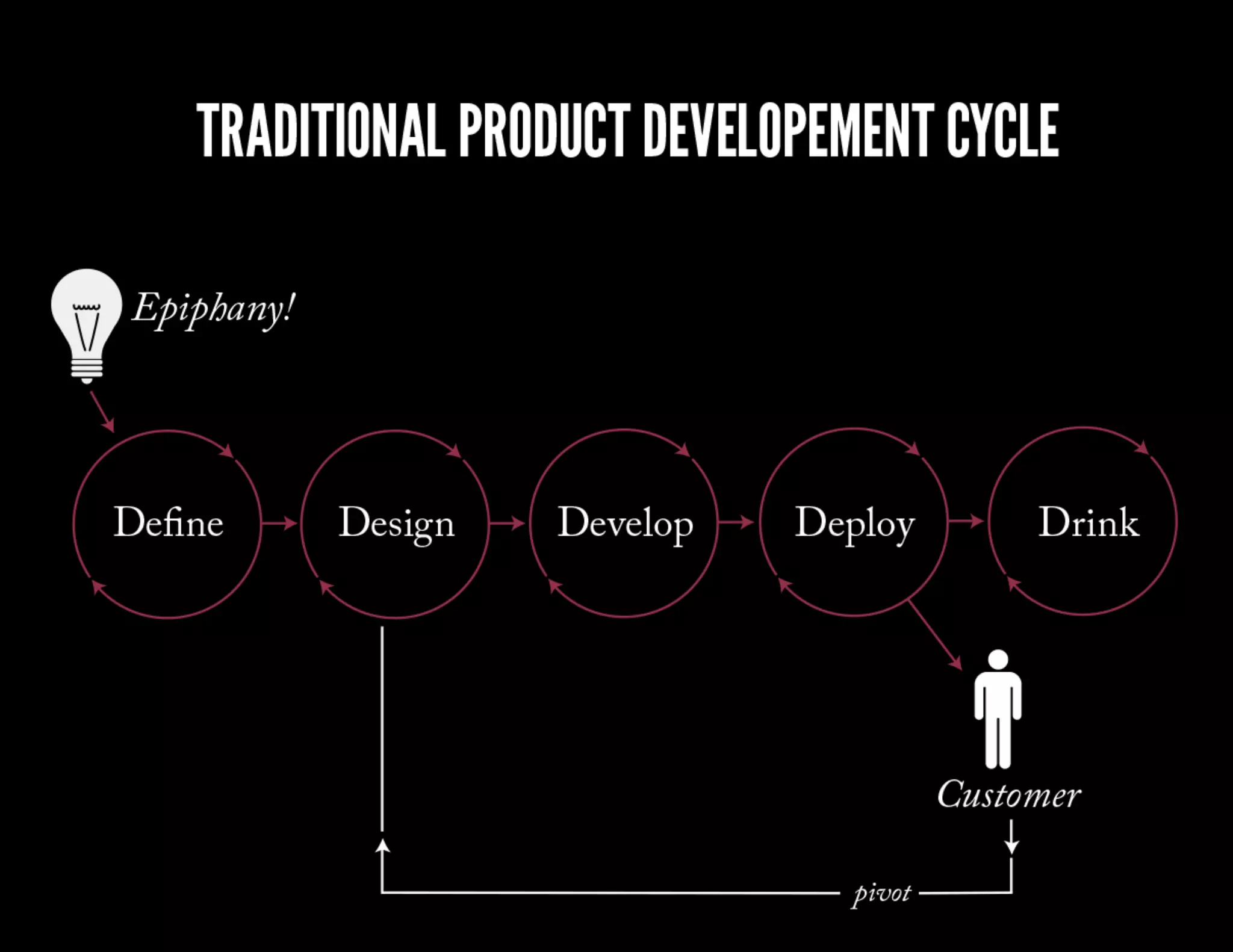 TRADITIONAL PRODUCT DEVELOPEMENT CYCLE

Epiphany!

Define

Design

Develop

Deploy

Drink

Customer

pivot